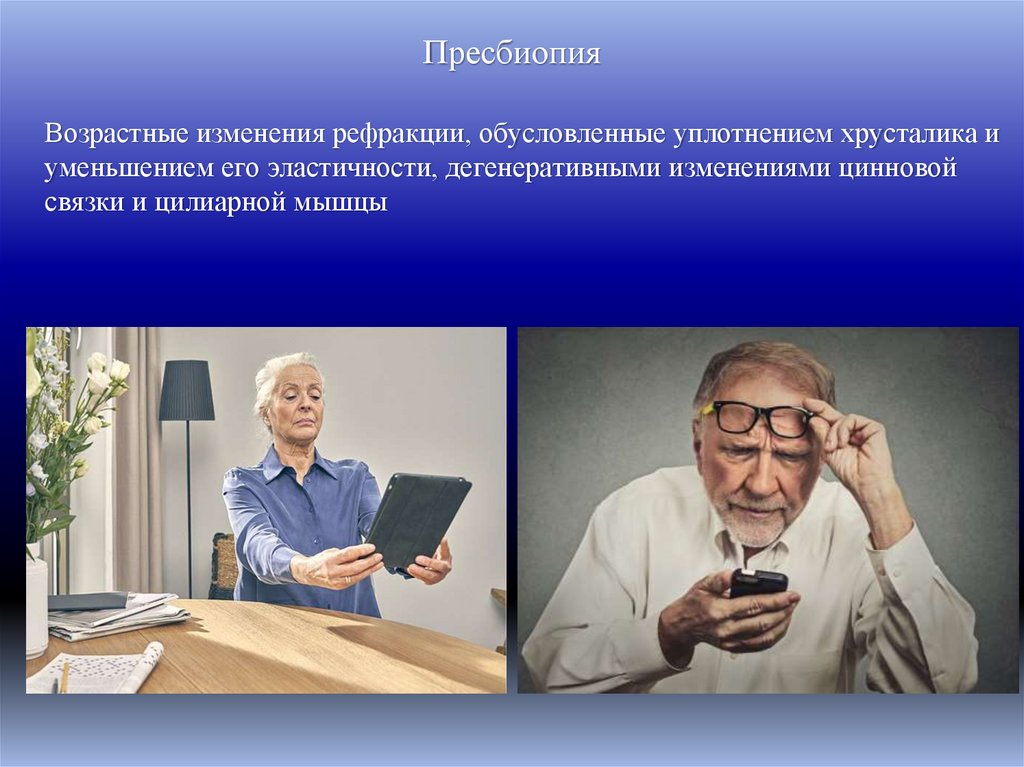 Пресбиопия

Возрастные изменения рефракции, обусловленные уплотнением хрусталика и уменьшением его эластичности, дегенеративными изменениями цинновой связки и цилиарной мышцы